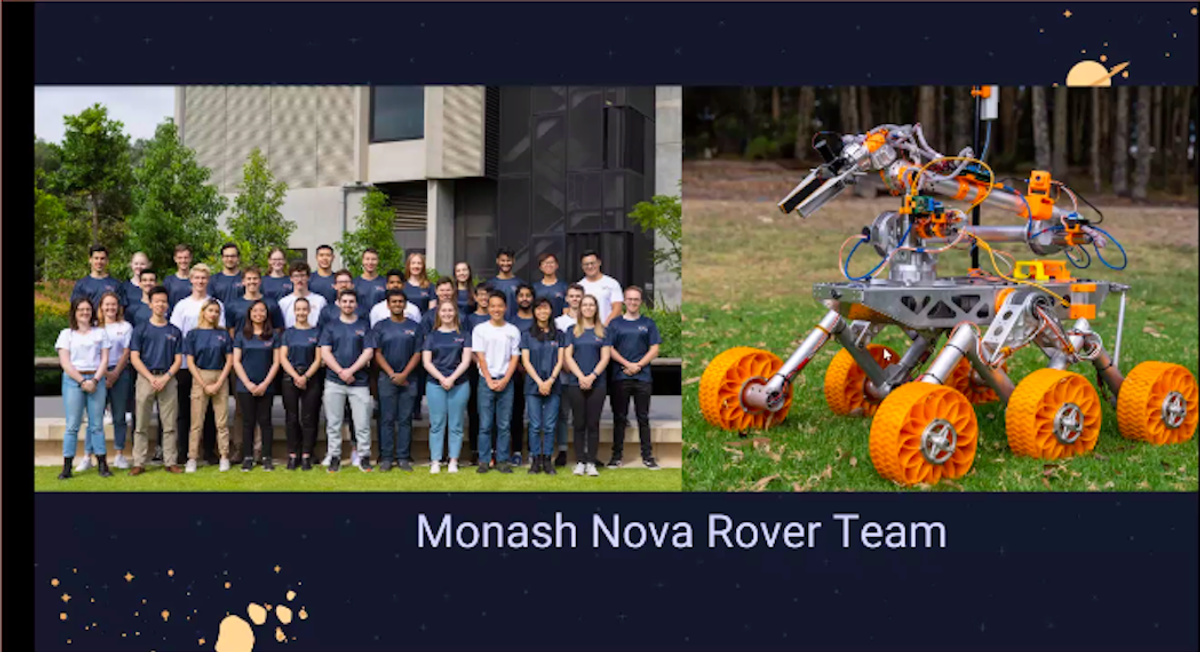 Monash Nova Rover Team